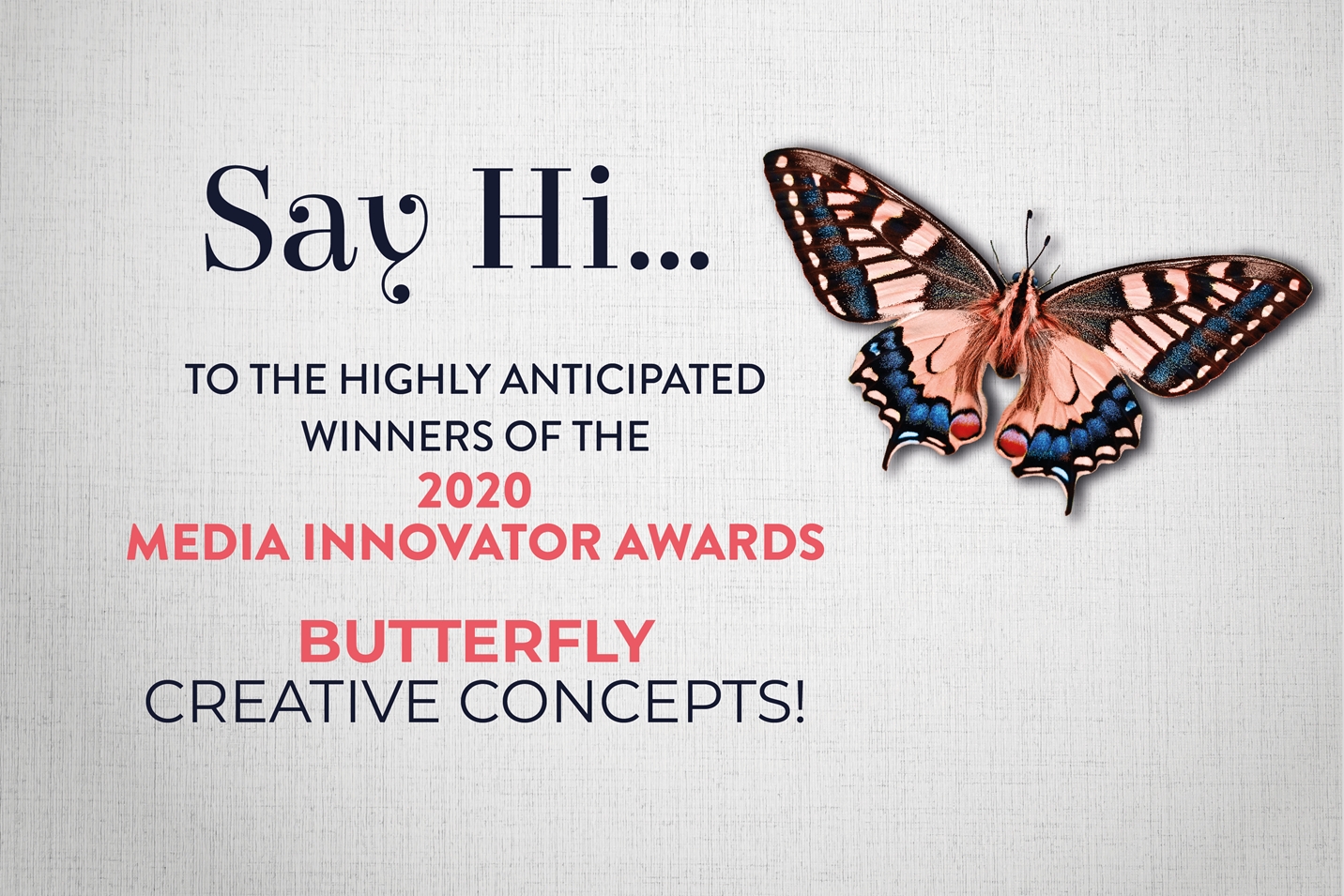 Say Hi...

TO THE HIGHLY ANTICIPATED WINNERS OF THE
2020
MEDIA INNOVATOR AWARDS

BUTTERFLY
CREATIVE CONCEPTS!